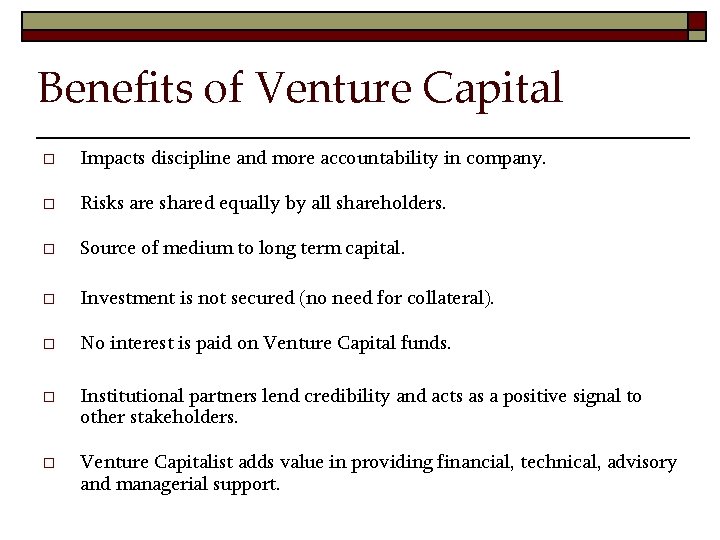 Benefits of Venture Capital

□ Impacts discipline and more accountability in company.

□ Risks are shared equally by all shareholders.

□ Source of medium to long term capital.

□ Investment is not secured (no need for collateral).

□ No interest is paid on Venture Capital funds.

□ Institutional partners lend credibility and acts as a positive signal to other stakeholders.

□ Venture Capitalist adds value in providing financial, technical, advisory and managerial support.